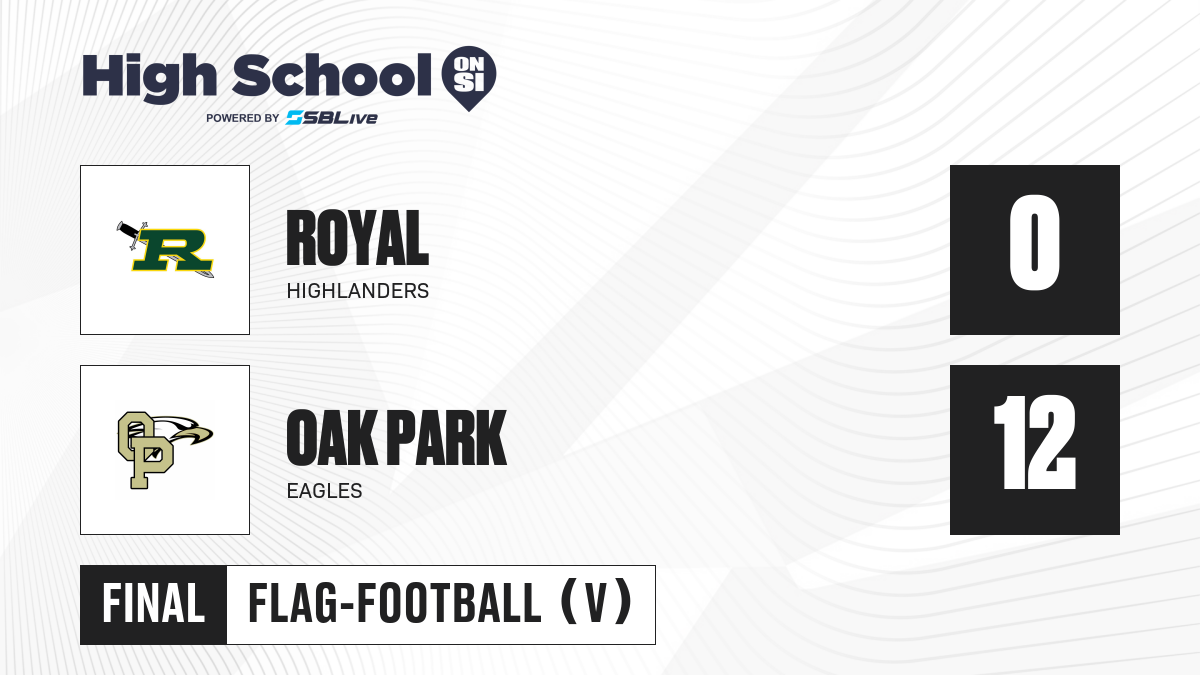 High School ON SI
POWERED BY SBLive

R

ROYAL
HIGHLANDERS

0

OP

OAK PARK
EAGLES

12

FINAL
FLAG-FOOTBALL (V)